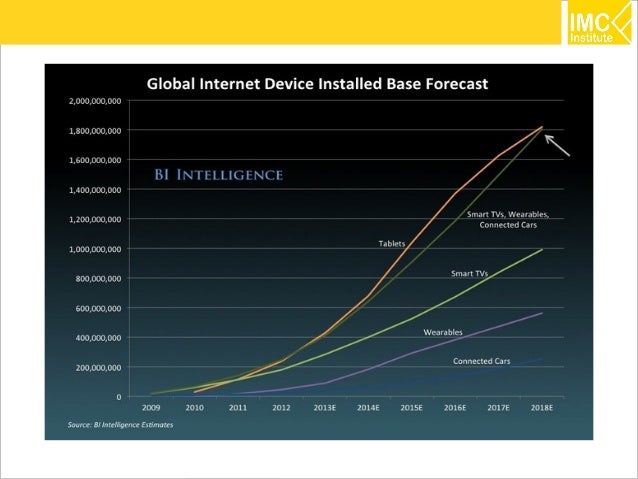 IMC Institute

Global Internet Device Installed Base Forecast

2,000,000,000
1,800,000,000
1,600,000,000
1,400,000,000
1,200,000,000
1,000,000,000
800,000,000
600,000,000
400,000,000
200,000,000
0

BI INTELLIGENCE

Smart TVs, Wearables, Connected Cars

Tablets

Smart TVs

Wearables

Connected Cars

2009 2010 2011 2012 2013E 2014E 2015E 2016E 2017E 2018E

Source: BI Intelligence Estimates